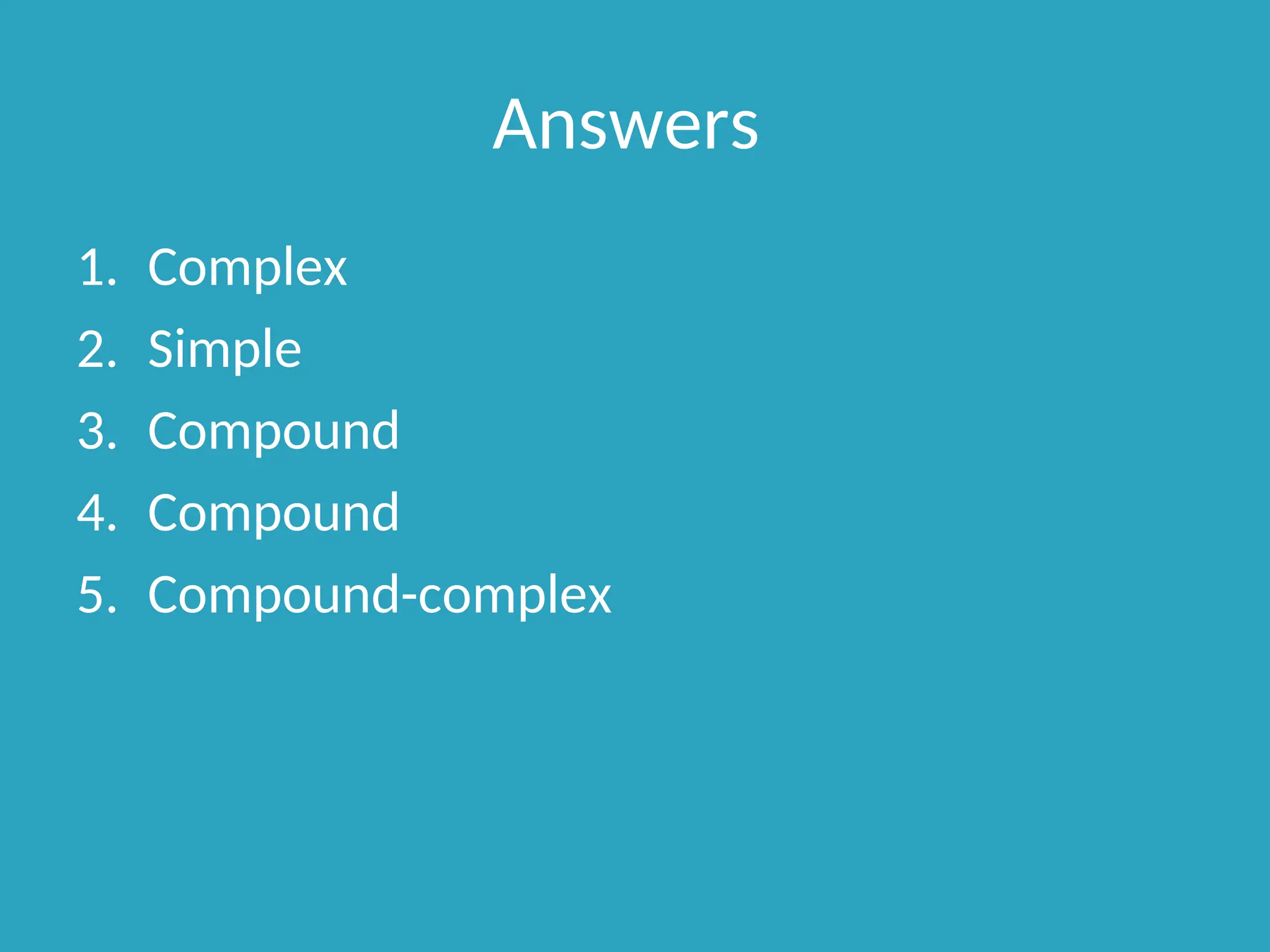 Answers

1. Complex
2. Simple
3. Compound
4. Compound
5. Compound-complex